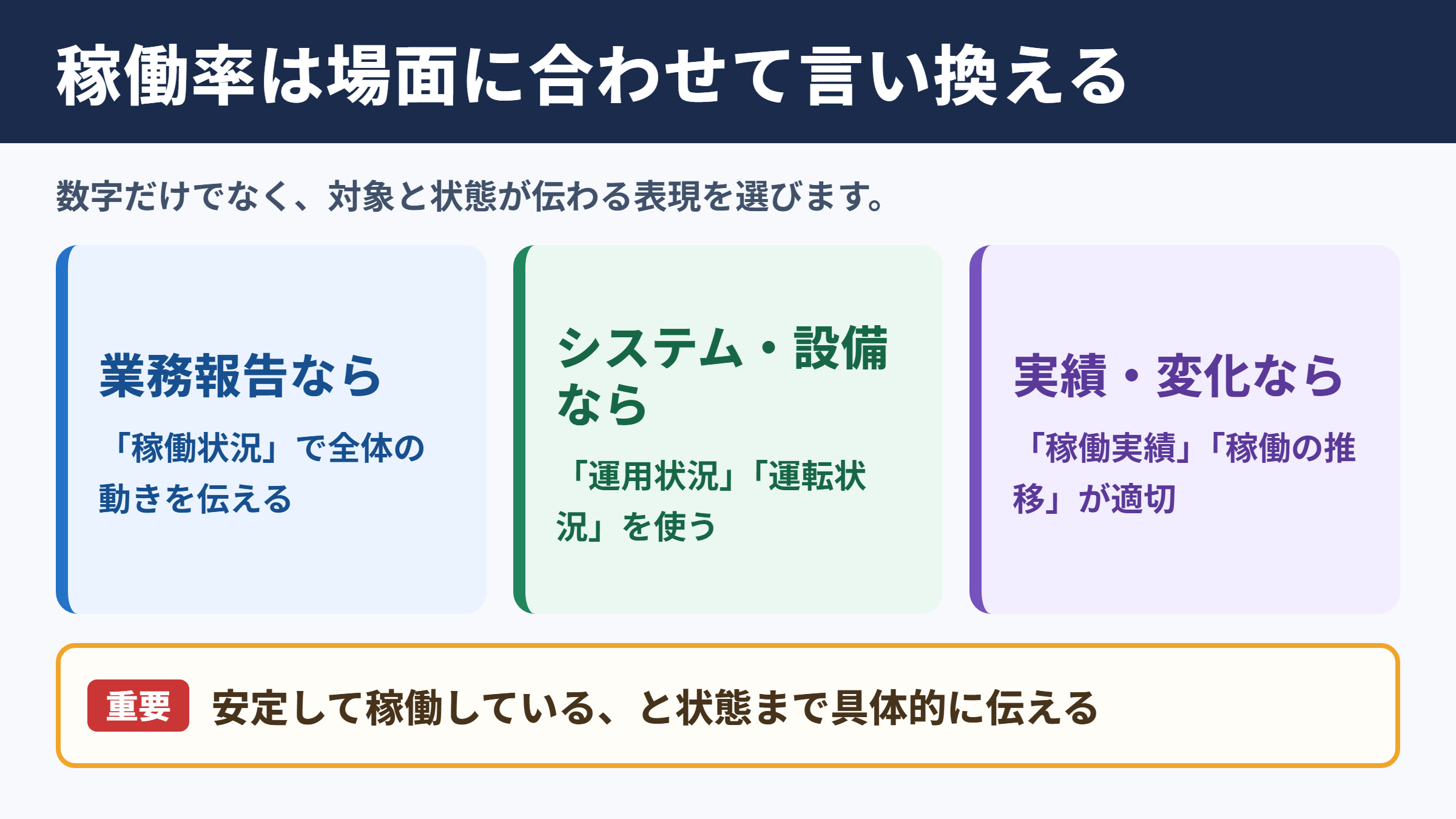 稼働率は場面に合わせて言い換える

数字だけでなく、対象と状態が伝わる表現を選びます。

業務報告なら

「稼働状況」で全体の動きを伝える

システム・設備なら

「運用状況」「運転状況」を使う

実績・変化なら

「稼働実績」「稼働の推移」が適切

重要 安定して稼働している、と状態まで具体的に伝える